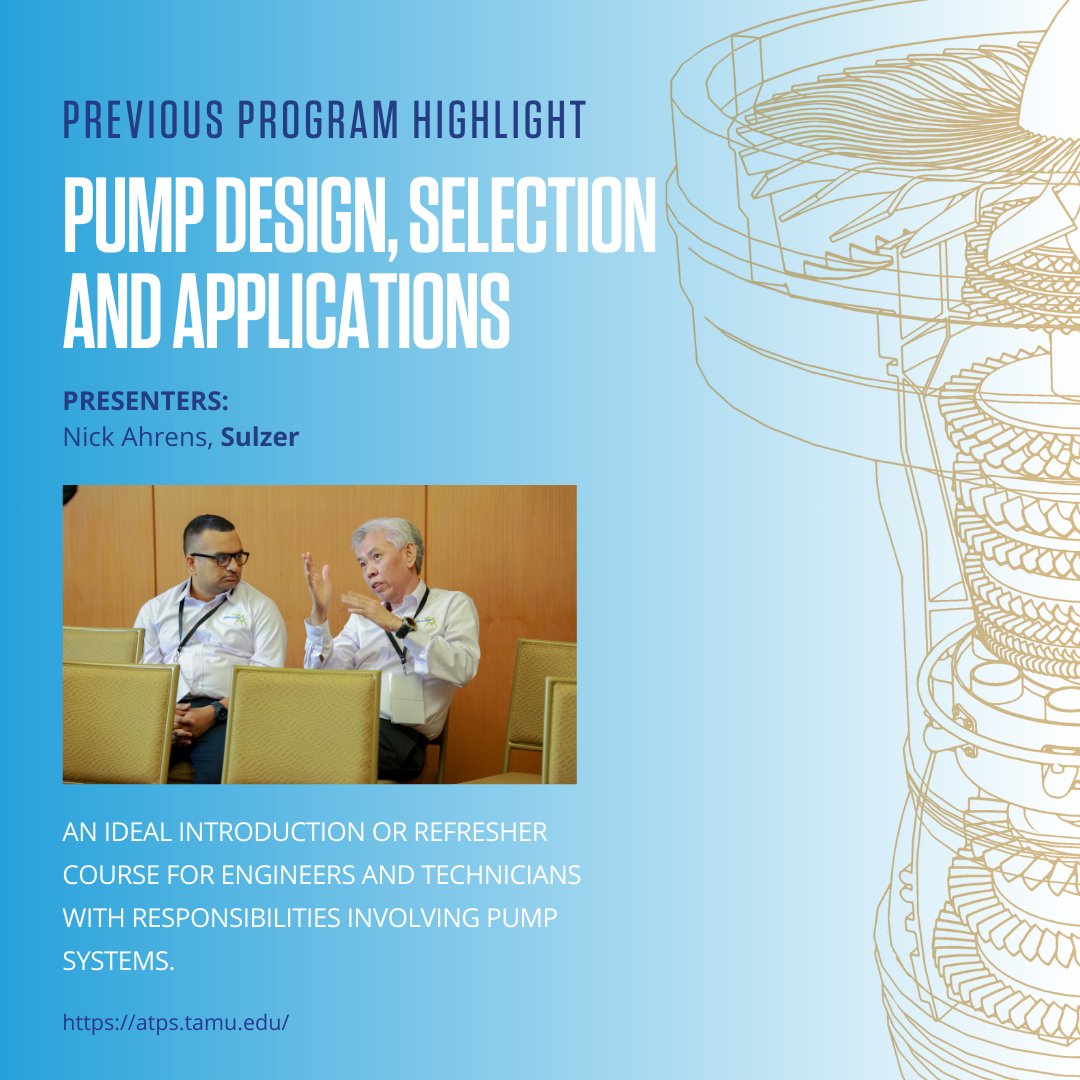 PREVIOUS PROGRAM HIGHLIGHT

PUMP DESIGN, SELECTION AND APPLICATIONS

PRESENTERS:
Nick Ahrens, Sulzer

AN IDEAL INTRODUCTION OR REFRESHER COURSE FOR ENGINEERS AND TECHNICIANS WITH RESPONSIBILITIES INVOLVING PUMP SYSTEMS.

https://atps.tamu.edu/